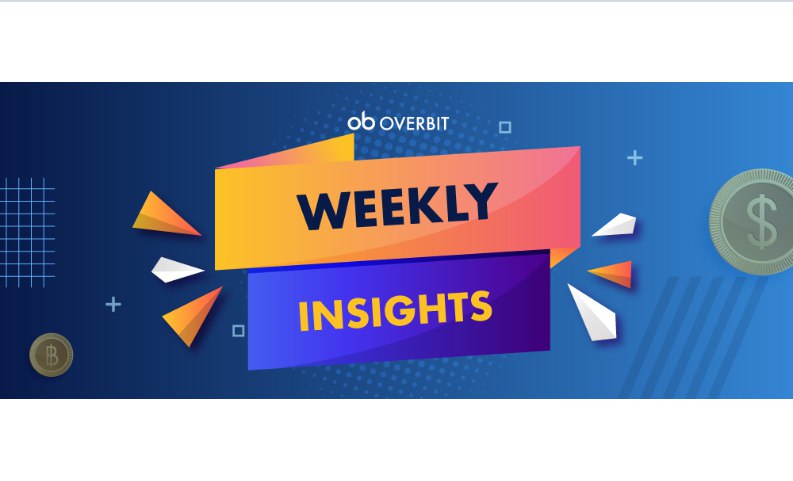 ob OVERBIT

WEEKLY

INSIGHTS

$

B